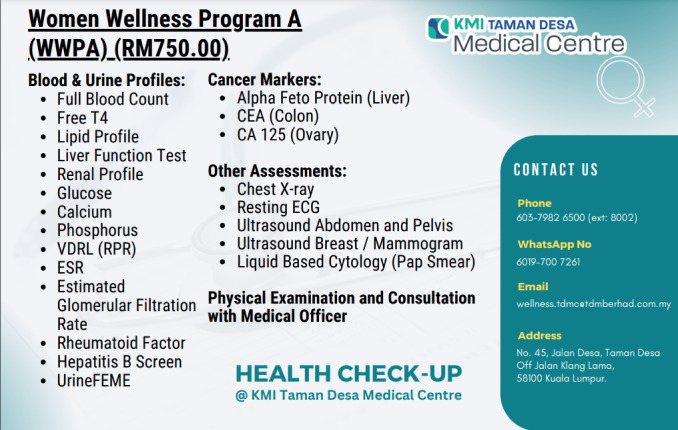 Women Wellness Program A (WWPA) (RM750.00)

KMI TAMAN DESA Medical Centre

Blood & Urine Profiles:
- Full Blood Count
- Free T4
- Lipid Profile
- Liver Function Test
- Renal Profile
- Glucose
- Calcium
- Phosphorus
- VDRL (RPR)
- ESR
- Estimated Glomerular Filtration Rate
- Rheumatoid Factor
- Hepatitis B Screen
- UrineFEME

Cancer Markers:
- Alpha Feto Protein (Liver)
- CEA (Colon)
- CA 125 (Ovary)

Other Assessments:
- Chest X-ray
- Resting ECG
- Ultrasound Abdomen and Pelvis
- Ultrasound Breast / Mammogram
- Liquid Based Cytology (Pap Smear)

Physical Examination and Consultation with Medical Officer

HEALTH CHECK-UP
@ KMI Taman Desa Medical Centre

CONTACT US

Phone
603-7982 6500 (ext: 8002)

WhatsApp No
6019-700 7261

Email
wellness.tdmc@tdmberhad.com.my

Address
No. 45, Jalan Desa, Taman Desa
Off Jalan Klang Lama,
58100 Kuala Lumpur.